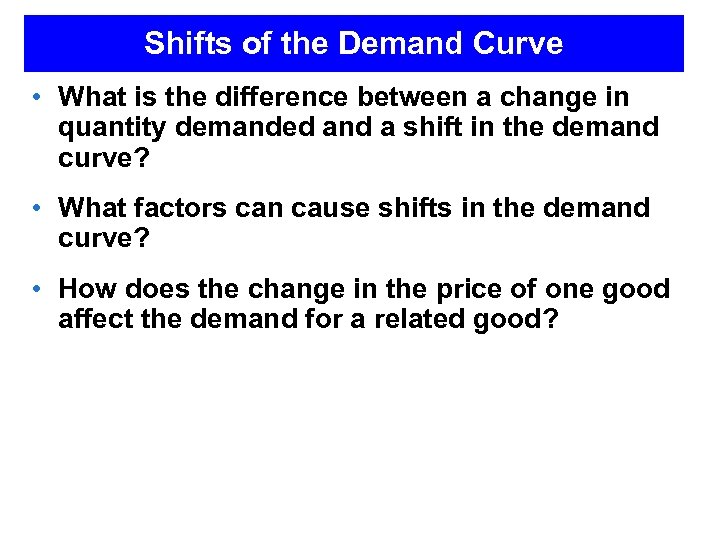 Shifts of the Demand Curve

• What is the difference between a change in quantity demanded and a shift in the demand curve?

• What factors can cause shifts in the demand curve?

• How does the change in the price of one good affect the demand for a related good?